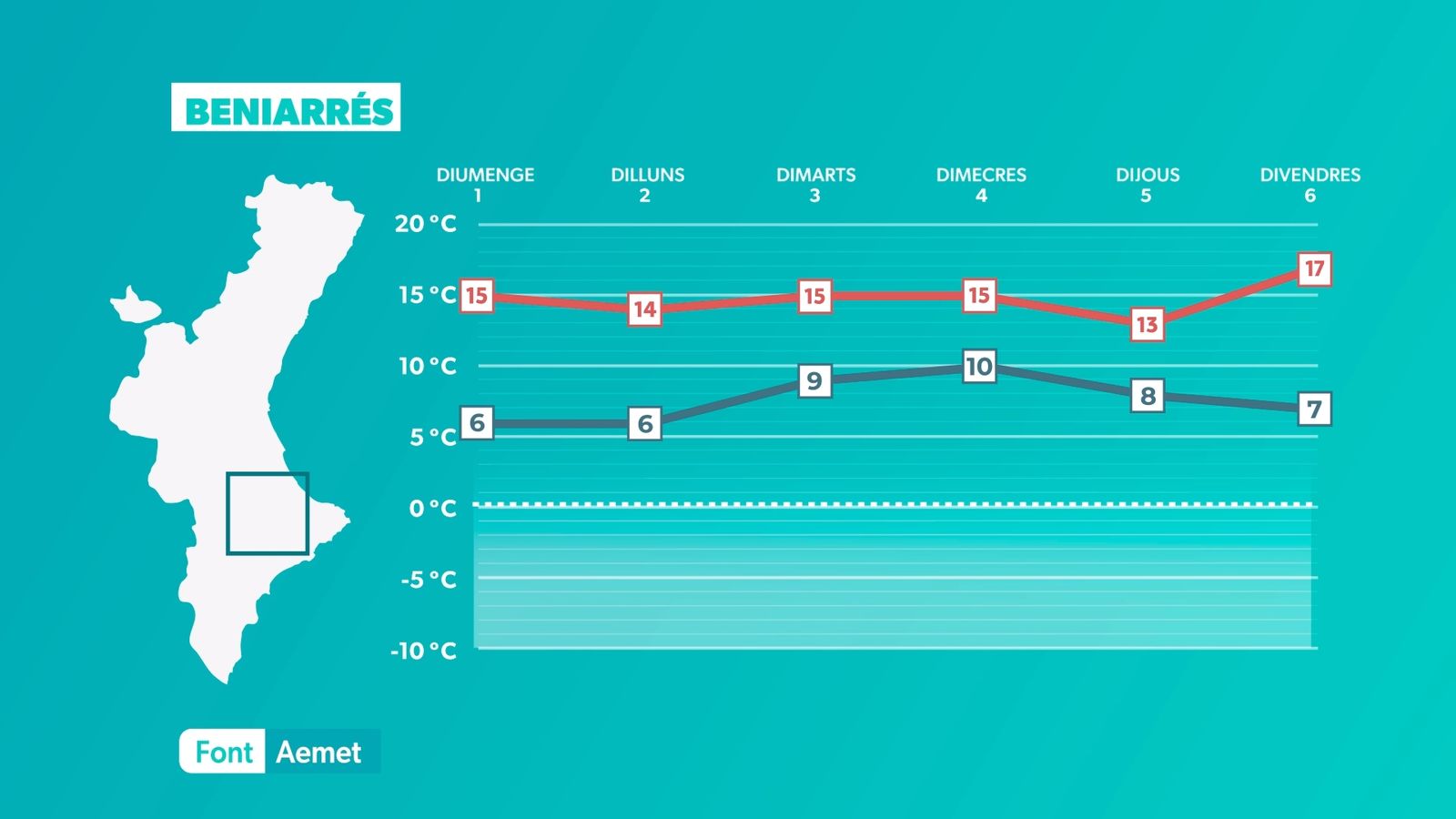 BENIARRÉS

DIUMENGE 1
DILLUNS 2
DIMARTS 3
DIMECRES 4
DIJOUS 5
DIVENDRES 6

20 °C
15 °C
10 °C
5 °C
0 °C
-5 °C
-10 °C

15 14 15 15 13 17

6 6 9 10 8 7

Font Aemet